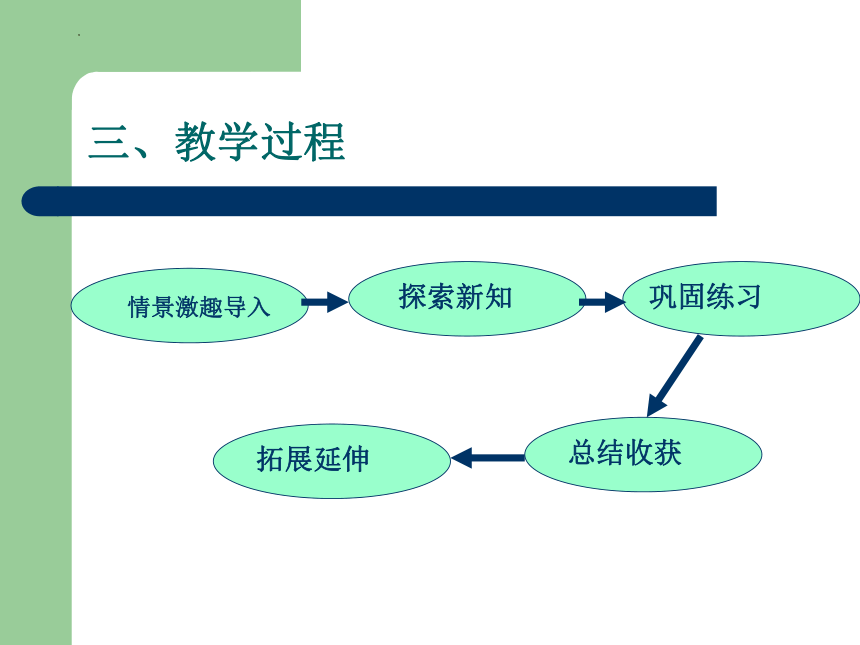 三、教学过程

情景激趣导入

探索新知

巩固练习

总结收获

拓展延伸